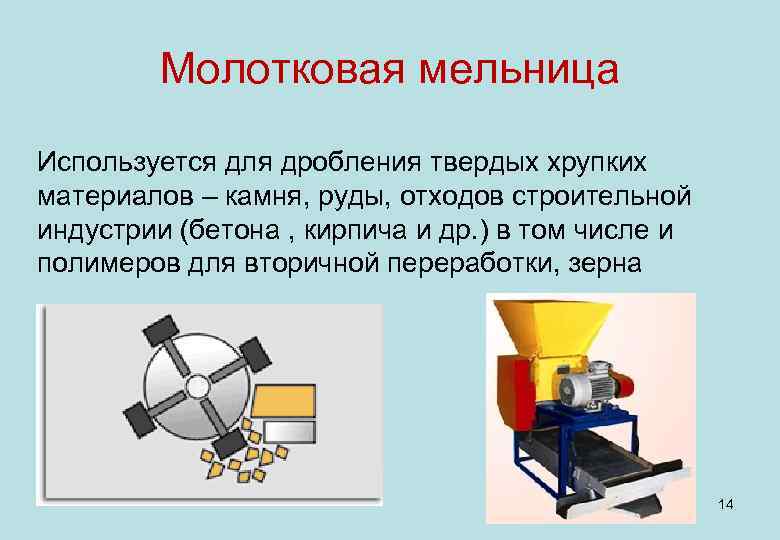 Молотковая мельница

Используется для дробления твердых хрупких материалов – камня, руды, отходов строительной индустрии (бетона , кирпича и др.) в том числе и полимеров для вторичной переработки, зерна

14